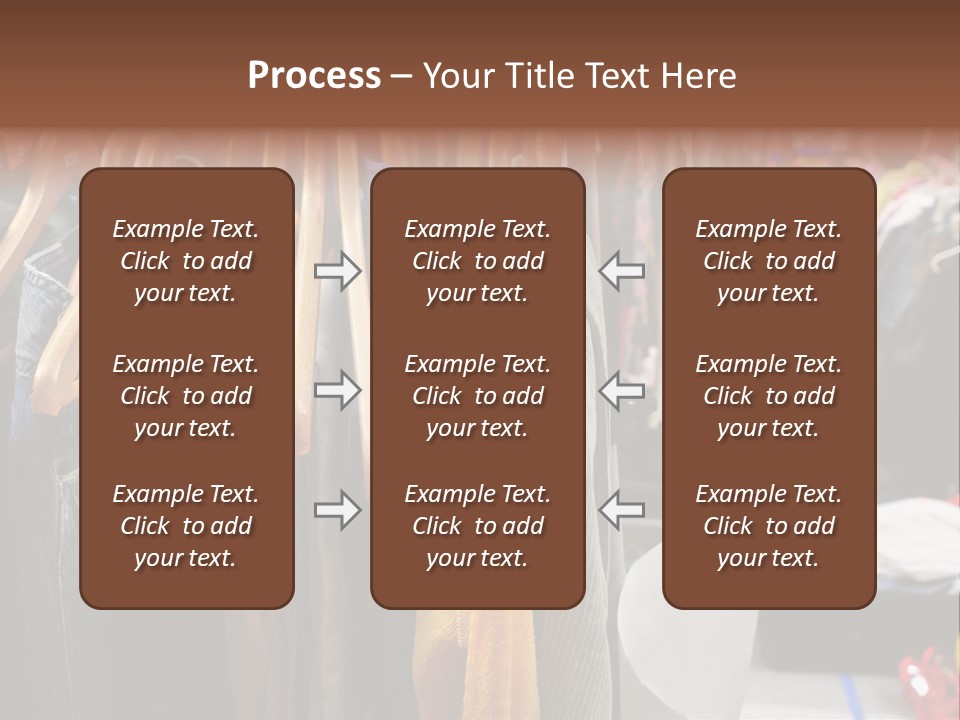 Process – Your Title Text Here

Example Text. Click to add your text.

Example Text. Click to add your text.

Example Text. Click to add your text.

Example Text. Click to add your text.

Example Text. Click to add your text.

Example Text. Click to add your text.

Example Text. Click to add your text.

Example Text. Click to add your text.

Example Text. Click to add your text.